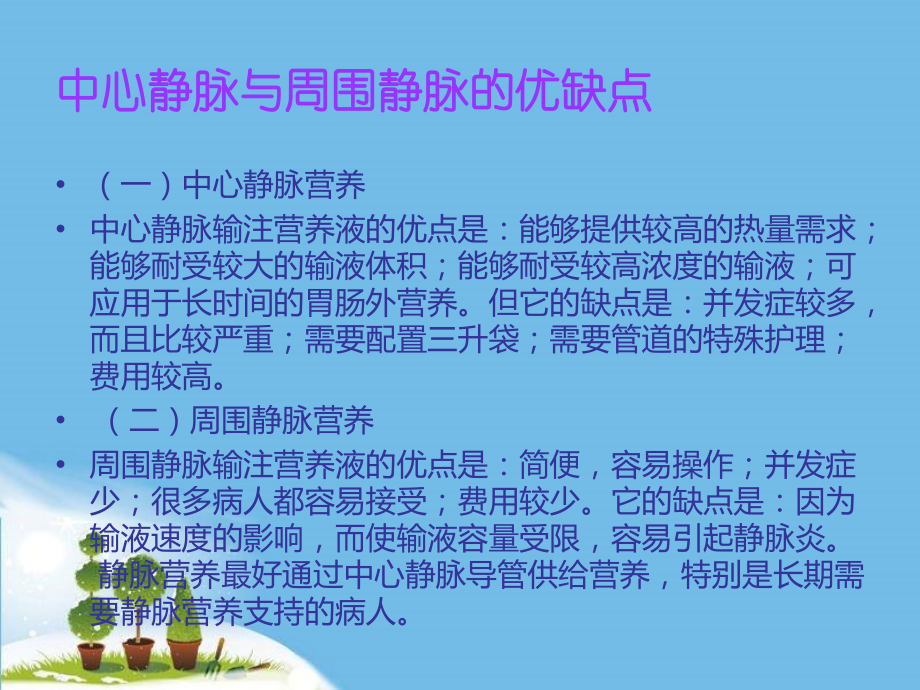 中心静脉与周围静脉的优缺点

• （一）中心静脉营养

• 中心静脉输注营养液的优点是：能够提供较高的热量需求；能够耐受较大的输液体积；能够耐受较高浓度的输液；可应用于长时间的胃肠外营养。但它的缺点是：并发症较多，而且比较严重；需要配置三升袋；需要管道的特殊护理；费用较高。

• （二）周围静脉营养

• 周围静脉输注营养液的优点是：简便，容易操作；并发症少；很多病人都容易接受；费用较少。它的缺点是：因为输液速度的影响，而使输液容量受限，容易引起静脉炎。静脉营养最好通过中心静脉导管供给营养，特别是长期需要静脉营养支持的病人。